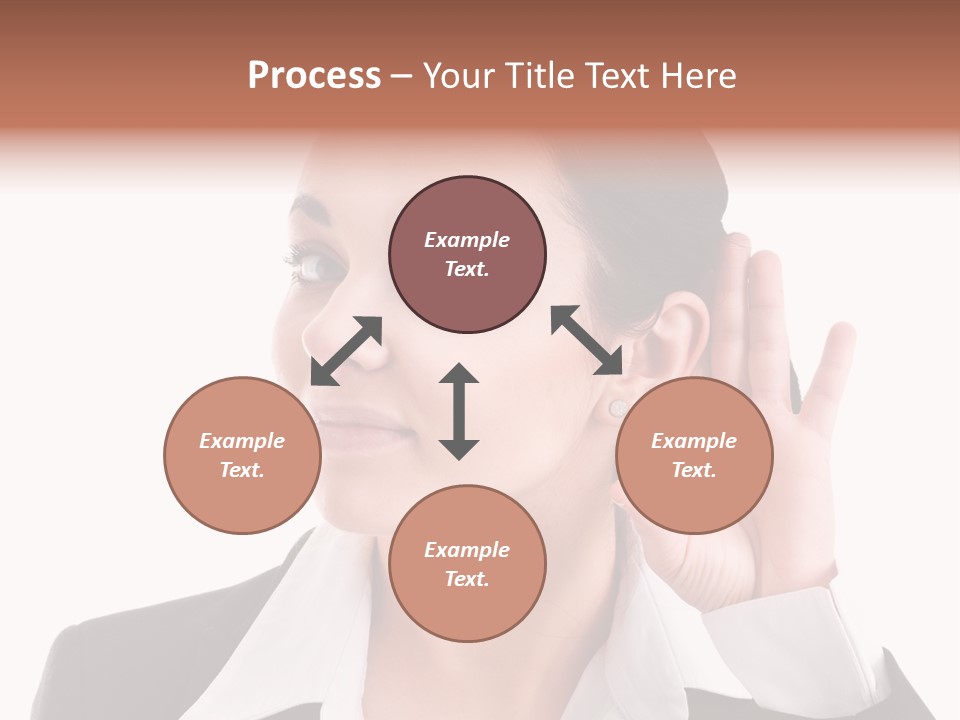 Process – Your Title Text Here

Example Text.

Example Text.

Example Text.

Example Text.